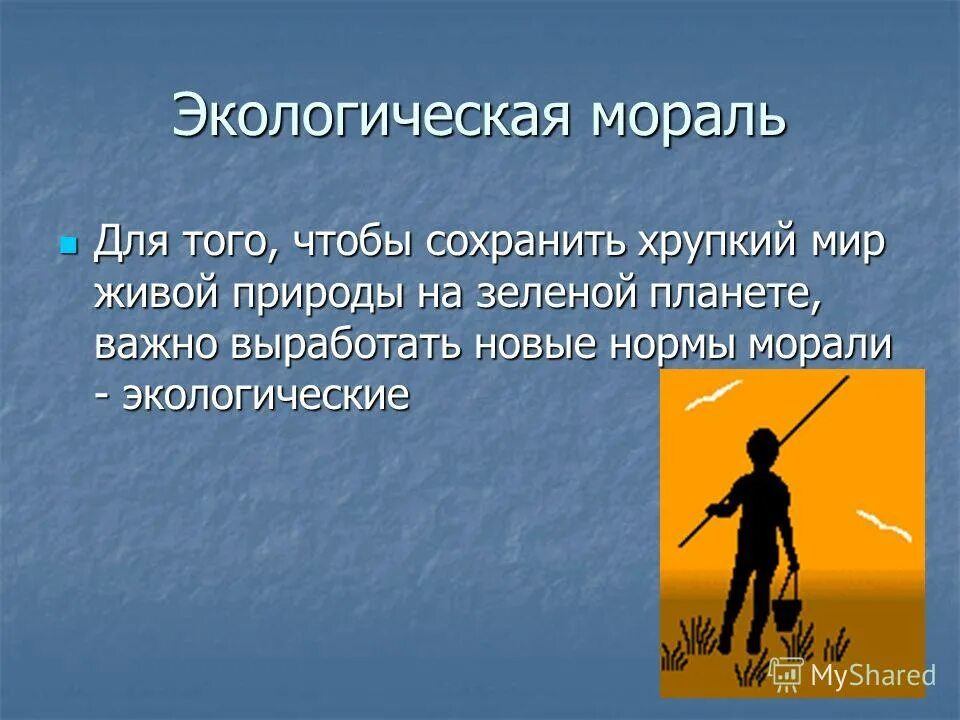 Экологическая мораль

Для того, чтобы сохранить хрупкий мир живой природы на зеленой планете, важно выработать новые нормы морали - экологические

MyShared